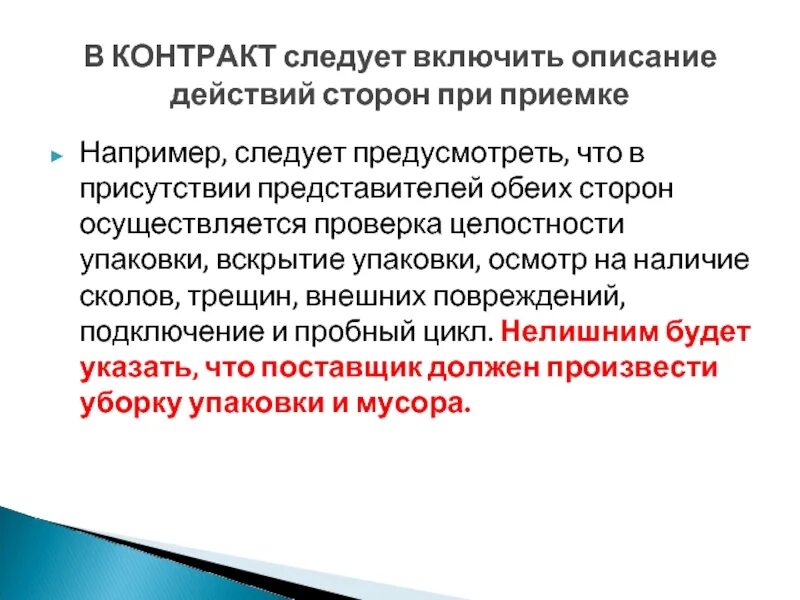 В КОНТРАКТ следует включить описание действий сторон при приемке

Например, следует предусмотреть, что в присутствии представителей обеих сторон осуществляется проверка целостности упаковки, вскрытие упаковки, осмотр на наличие сколов, трещин, внешних повреждений, подключение и пробный цикл. Нелишним будет указать, что поставщик должен произвести уборку упаковки и мусора.